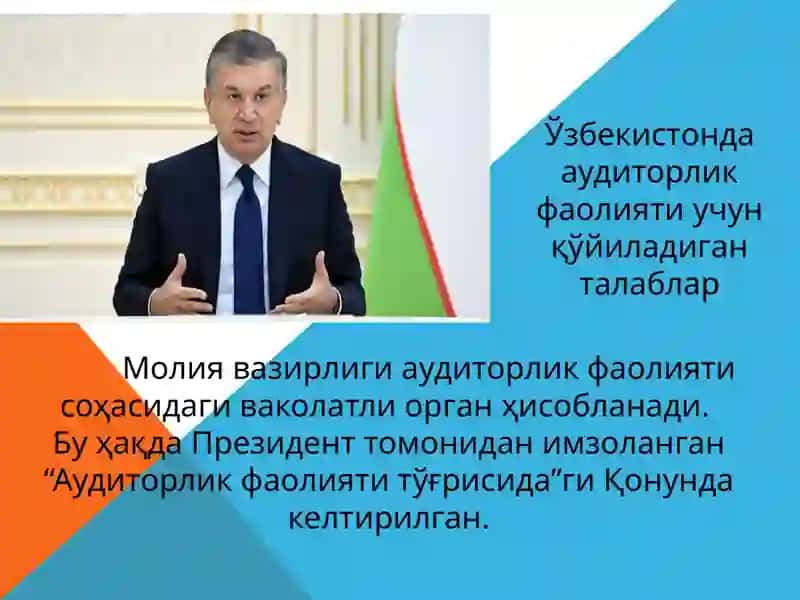 Ўзбекистонда аудиторлик фаолияти учун қўйиладиган талаблар

Молия вазирлиги аудиторлик фаолияти соҳасидаги ваколатли орган ҳисобланади. Бу ҳақда Президент томонидан имзоланган “Аудиторлик фаолияти тўғрисида”ги Қонунда келтирилган.